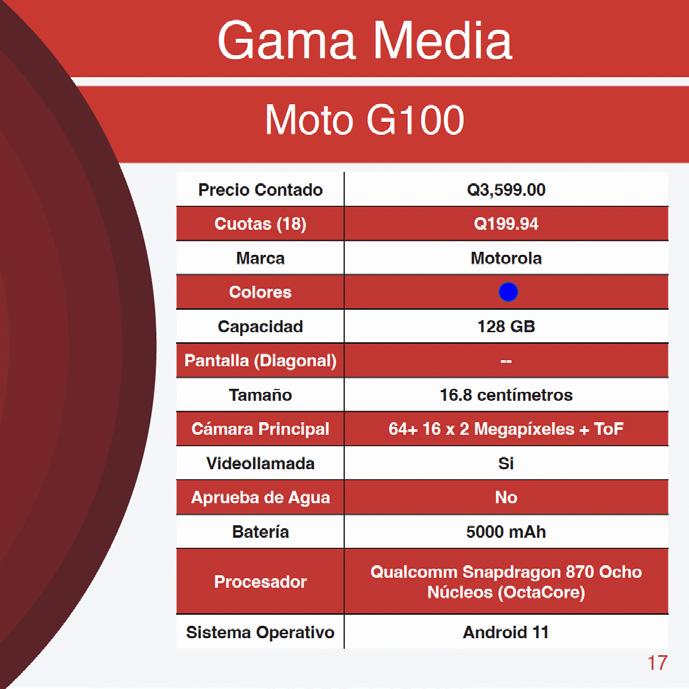 Gama Media

Moto G100

| Precio Contado | Q3,599.00 |
|---|---|
| Cuotas (18) | Q199.94 |
| Marca | Motorola |
| Colores | |
| Capacidad | 128 GB |
| Pantalla (Diagonal) | -- |
| Tamaño | 16.8 centímetros |
| Cámara Principal | 64+ 16 x 2 Megapíxeles + ToF |
| Videollamada | Si |
| Aprueba de Agua | No |
| Batería | 5000 mAh |
| Procesador | Qualcomm Snapdragon 870 Ocho Núcleos (OctaCore) |
| Sistema Operativo | Android 11 |

17